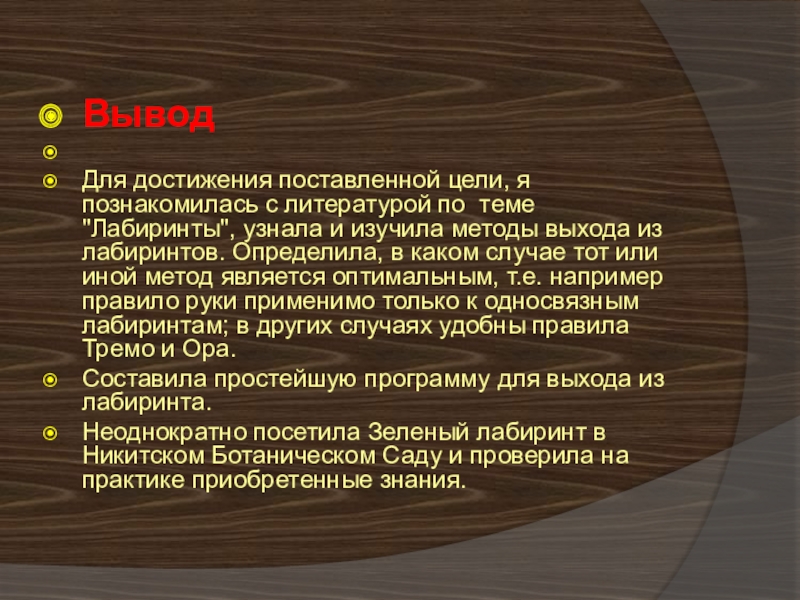 Вывод

Для достижения поставленной цели, я познакомилась с литературой по теме "Лабиринты", узнала и изучила методы выхода из лабиринтов. Определила, в каком случае тот или иной метод является оптимальным, т.е. например правило руки применимо только к односвязным лабиринтам; в других случаях удобны правила Тремо и Ора.

Составила простейшую программу для выхода из лабиринта.

Неоднократно посетила Зеленый лабиринт в Никитском Ботаническом Саду и проверила на практике приобретенные знания.